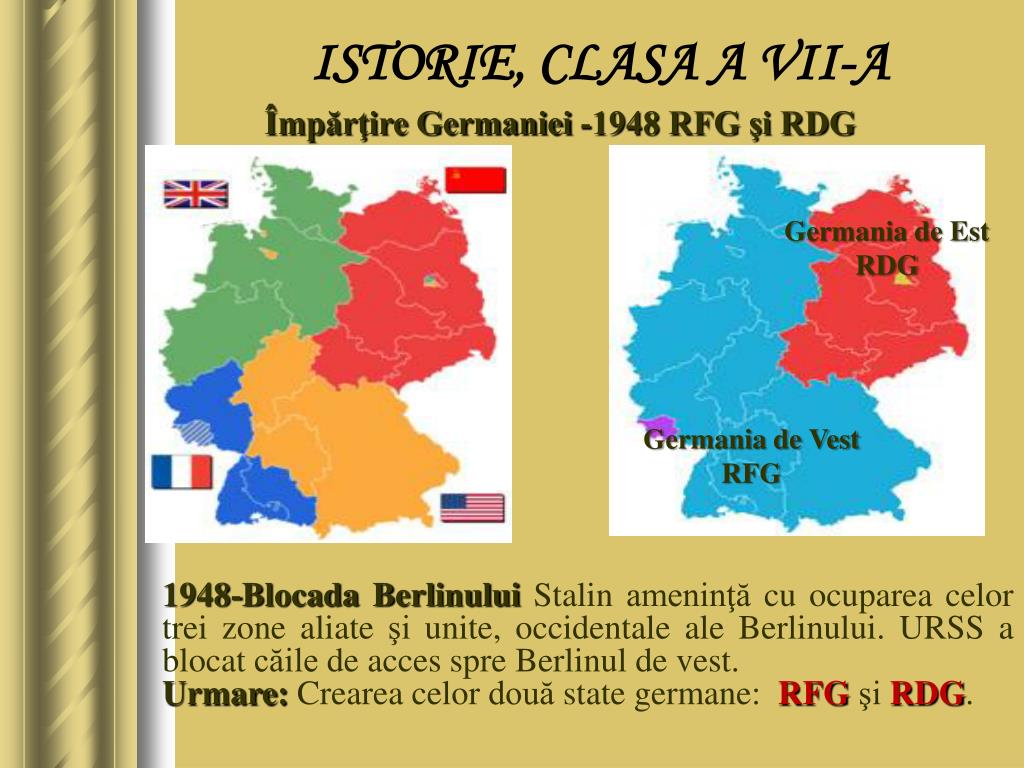 ISTORIE, CLASA A VII-A

Împărţire Germaniei -1948 RFG şi RDG

Germania de Est
RDG

Germania de Vest
RFG

1948-Blocada Berlinului Stalin ameninţă cu ocuparea celor trei zone aliate şi unite, occidentale ale Berlinului. URSS a blocat căile de acces spre Berlinul de vest.
Urmare: Crearea celor două state germane: RFG şi RDG.